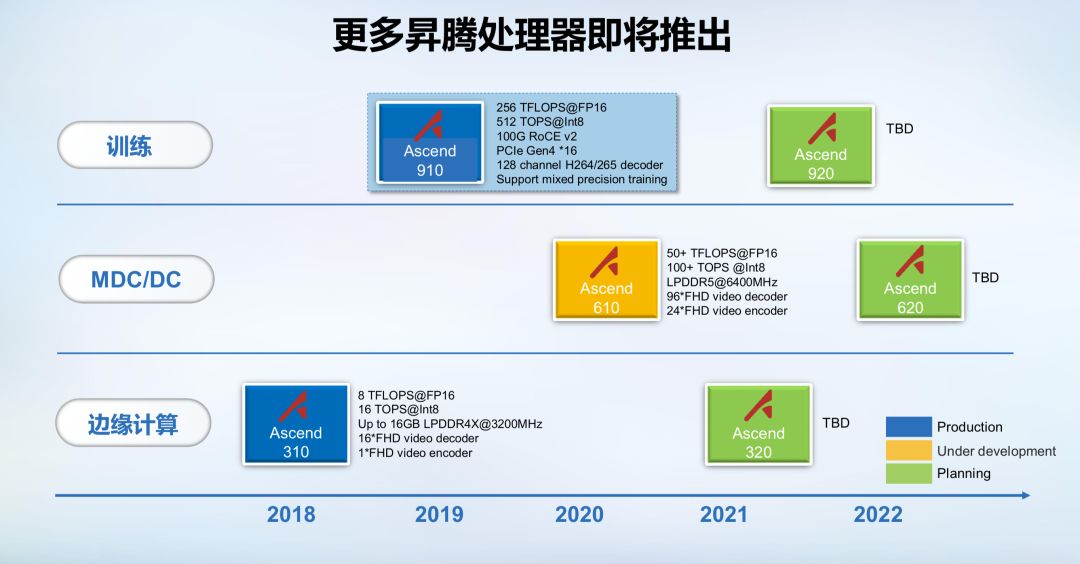 更多昇腾处理器即将推出

训练

Ascend 910

256 TFLOPS@FP16
512 TOPS@Int8
100G RoCE v2
PCIe Gen4 *16
128 channel H264/265 decoder
Support mixed precision training

Ascend 920

TBD

MDC/DC

Ascend 610

50+ TFLOPS@FP16
100+ TOPS @Int8
LPDDR5@6400MHz
96*FHD video decoder
24*FHD video encoder

Ascend 620

TBD

边缘计算

Ascend 310

8 TFLOPS@FP16
16 TOPS@Int8
Up to 16GB LPDDR4X@3200MHz
16*FHD video decoder
1*FHD video encoder

Ascend 320

TBD

Production
Under development
Planning

2018
2019
2020
2021
2022